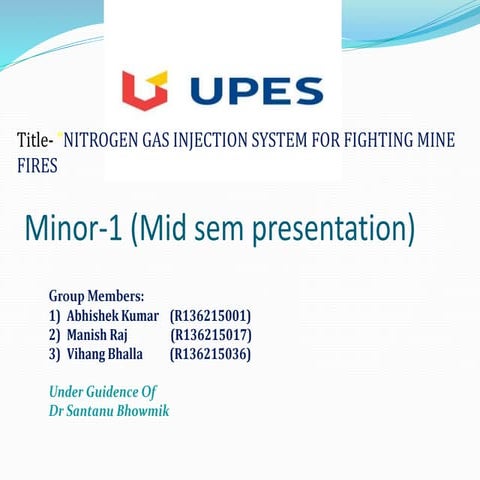 UPES

Title- "NITROGEN GAS INJECTION SYSTEM FOR FIGHTING MINE FIRES

Minor-1 (Mid sem presentation)

Group Members:
1) Abhishek Kumar (R136215001)
2) Manish Raj (R136215017)
3) Vihang Bhalla (R136215036)

Under Guidence Of
Dr Santanu Bhowmik